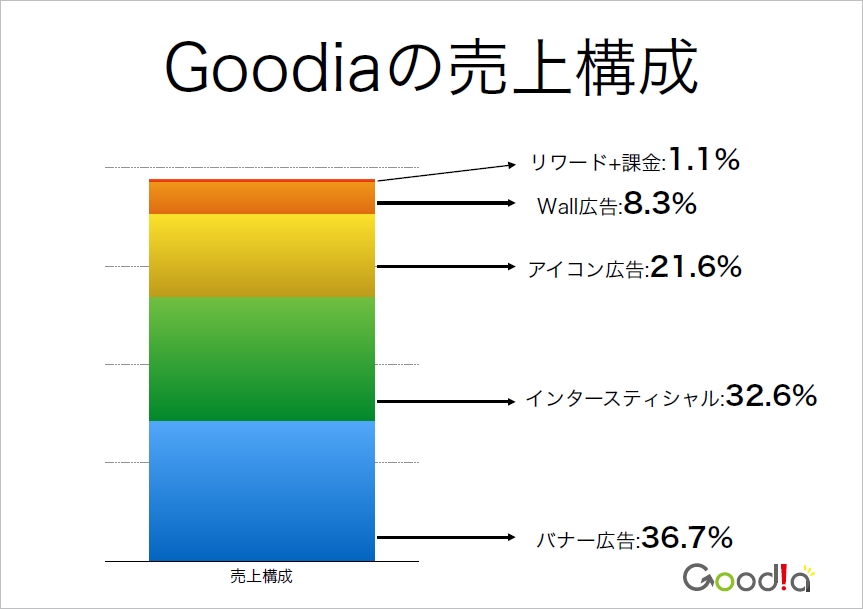 Goodiaの売上構成

リワード+課金:1.1%

Wall広告:8.3%

アイコン広告:21.6%

インタースティシャル:32.6%

バナー広告:36.7%

売上構成

Good!a